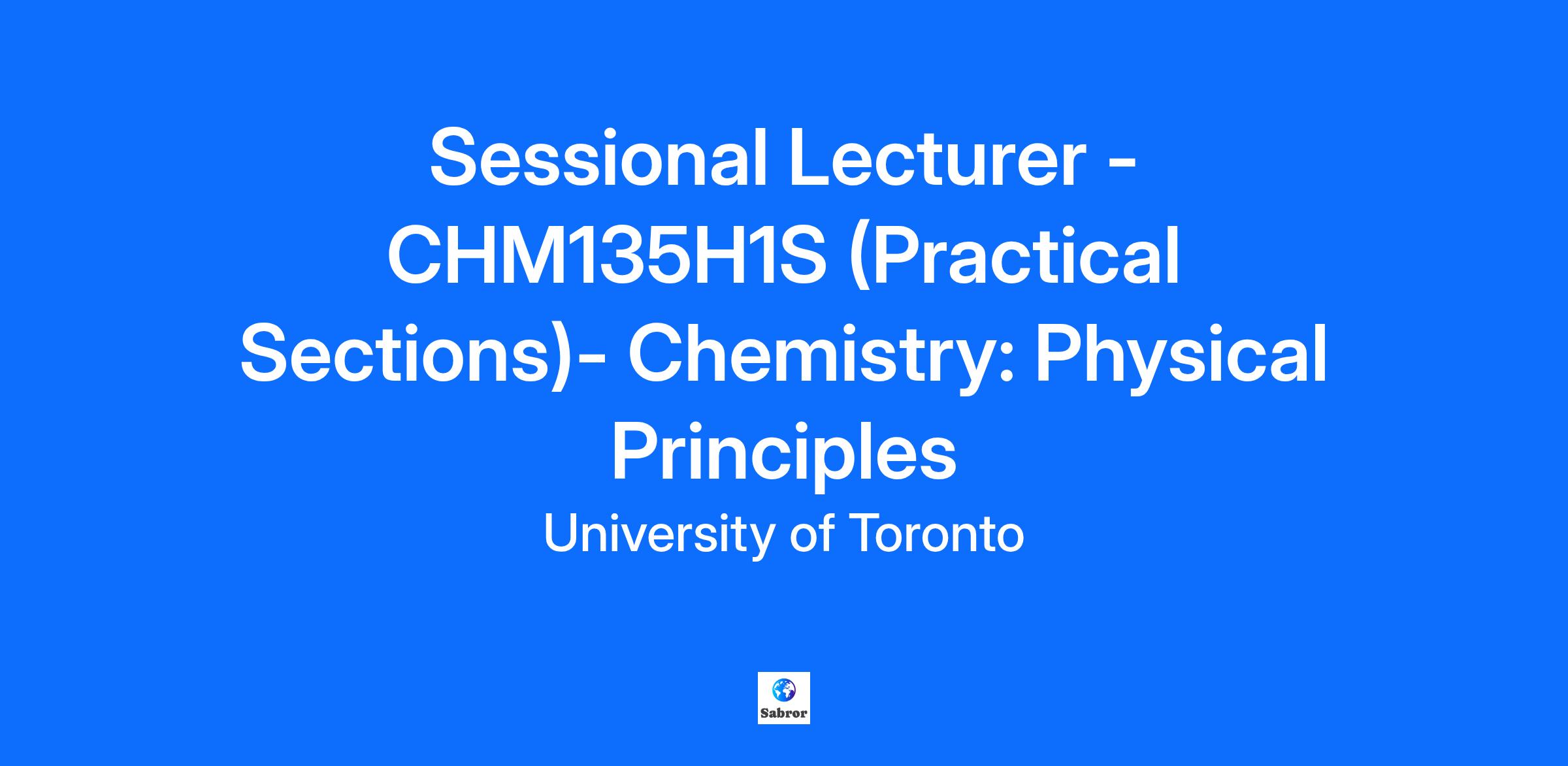 Sessional Lecturer - CHM135H1S (Practical Sections)- Chemistry: Physical Principles

University of Toronto

Sabror